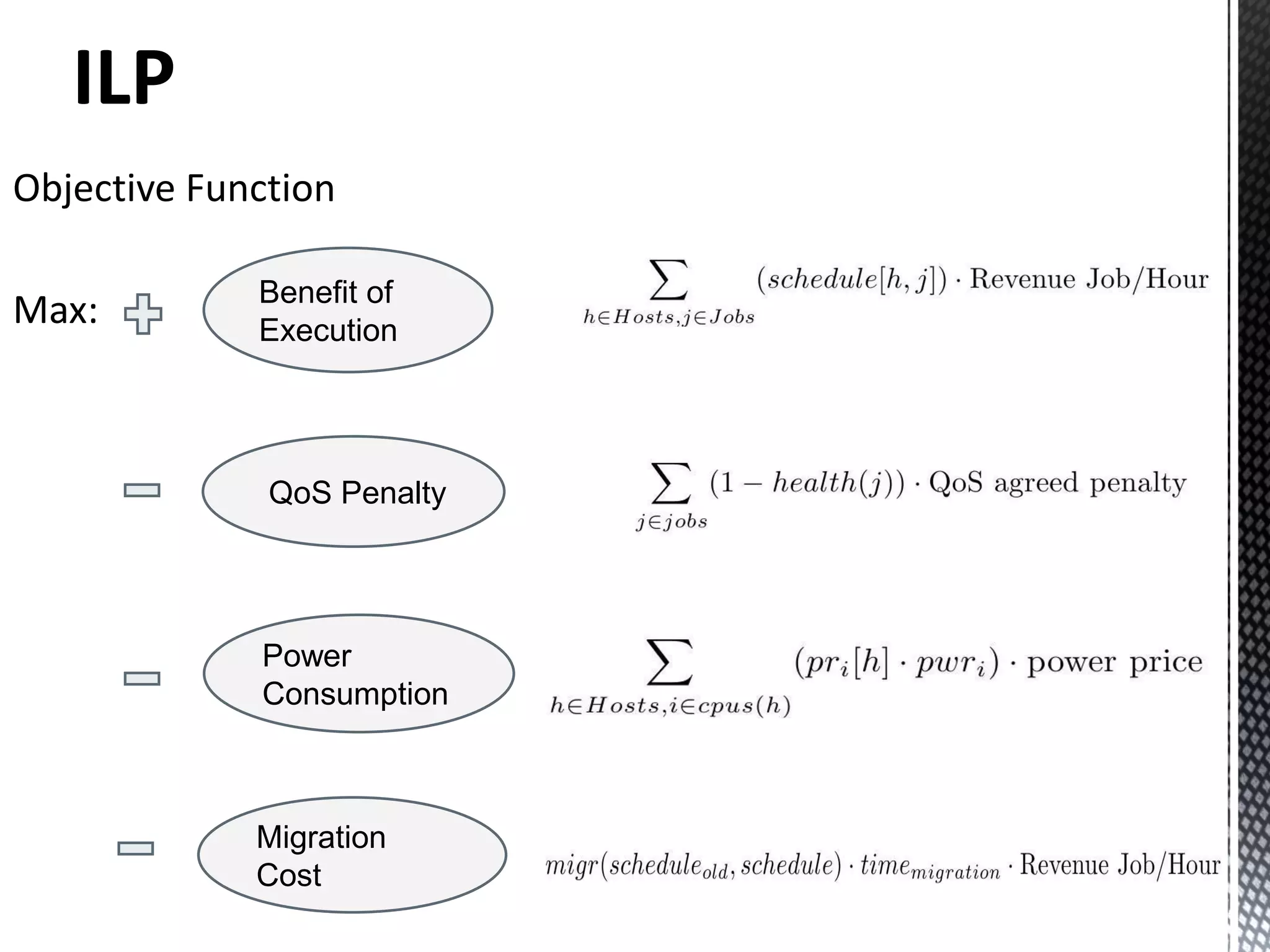 ILP

Objective Function

Max: +

Benefit of Execution

$\sum_{h \in Hosts, j \in Jobs} (schedule[h,j]) \cdot \text{Revenue Job/Hour}$

−

QoS Penalty

$\sum_{j \in jobs} (1 - health(j)) \cdot \text{QoS agreed penalty}$

−

Power Consumption

$\sum_{h \in Hosts, i \in cpus(h)} (pr_i[h] \cdot pwr_i) \cdot \text{power price}$

−

Migration Cost

$migr(schedule_{old}, schedule) \cdot time_{migration} \cdot \text{Revenue Job/Hour}$